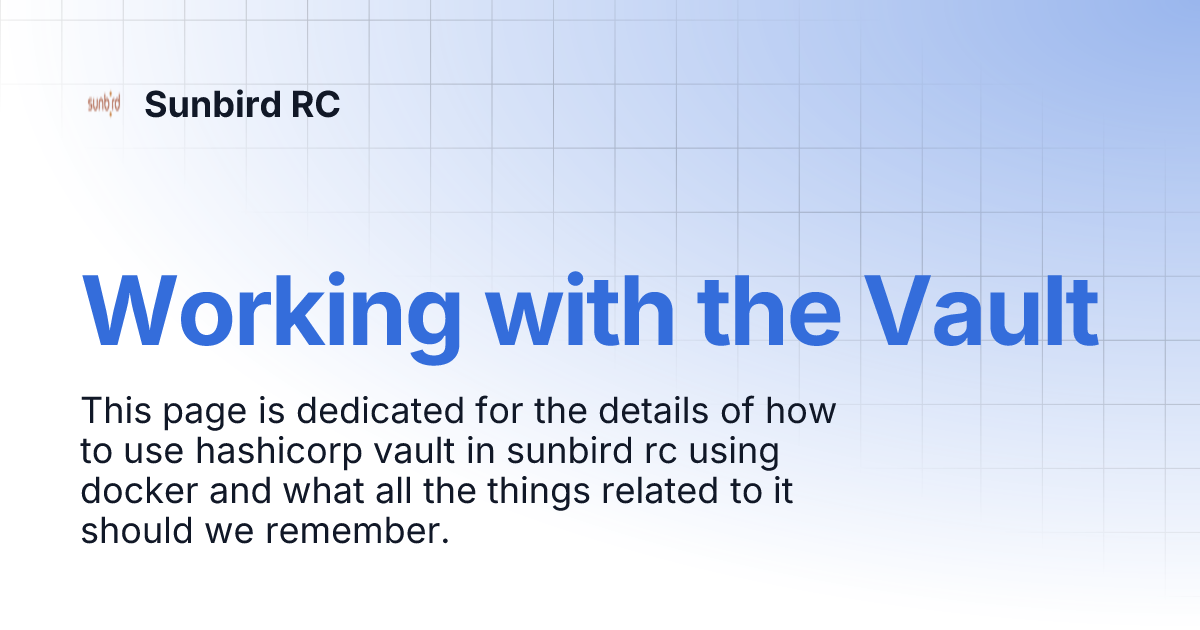 sunbird Sunbird RC

Working with the Vault

This page is dedicated for the details of how to use hashicorp vault in sunbird rc using docker and what all the things related to it should we remember.